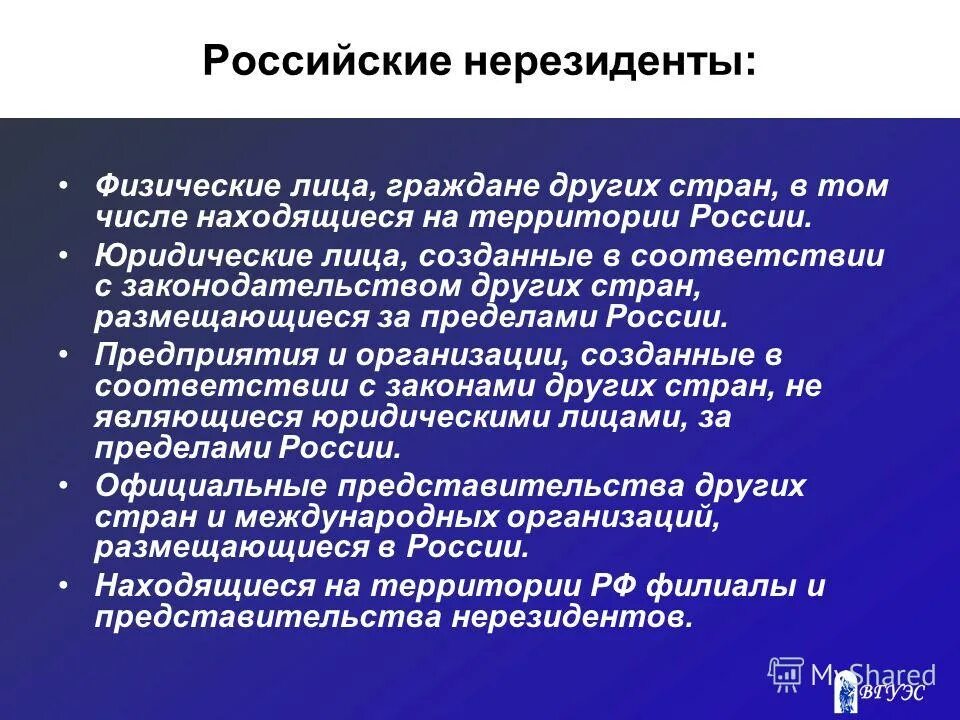 Российские нерезиденты:

• Физические лица, граждане других стран, в том числе находящиеся на территории России.
• Юридические лица, созданные в соответствии с законодательством других стран, размещающиеся за пределами России.
• Предприятия и организации, созданные в соответствии с законами других стран, не являющиеся юридическими лицами, за пределами России.
• Официальные представительства других стран и международных организаций, размещающиеся в России.
• Находящиеся на территории РФ филиалы и представительства нерезидентов.

MyShared
ВГУЭС